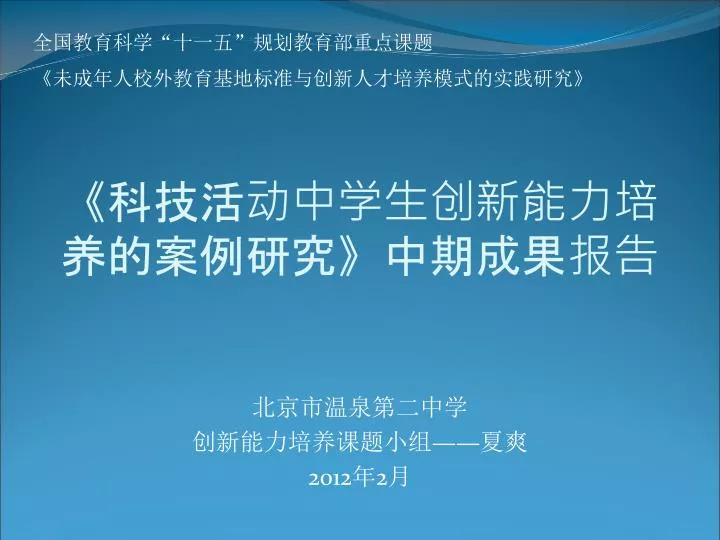 全国教育科学“十一五”规划教育部重点课题
《未成年人校外教育基地标准与创新人才培养模式的实践研究》

《科技活动中学生创新能力培养的案例研究》中期成果报告

北京市温泉第二中学
创新能力培养课题小组——夏爽
2012年2月